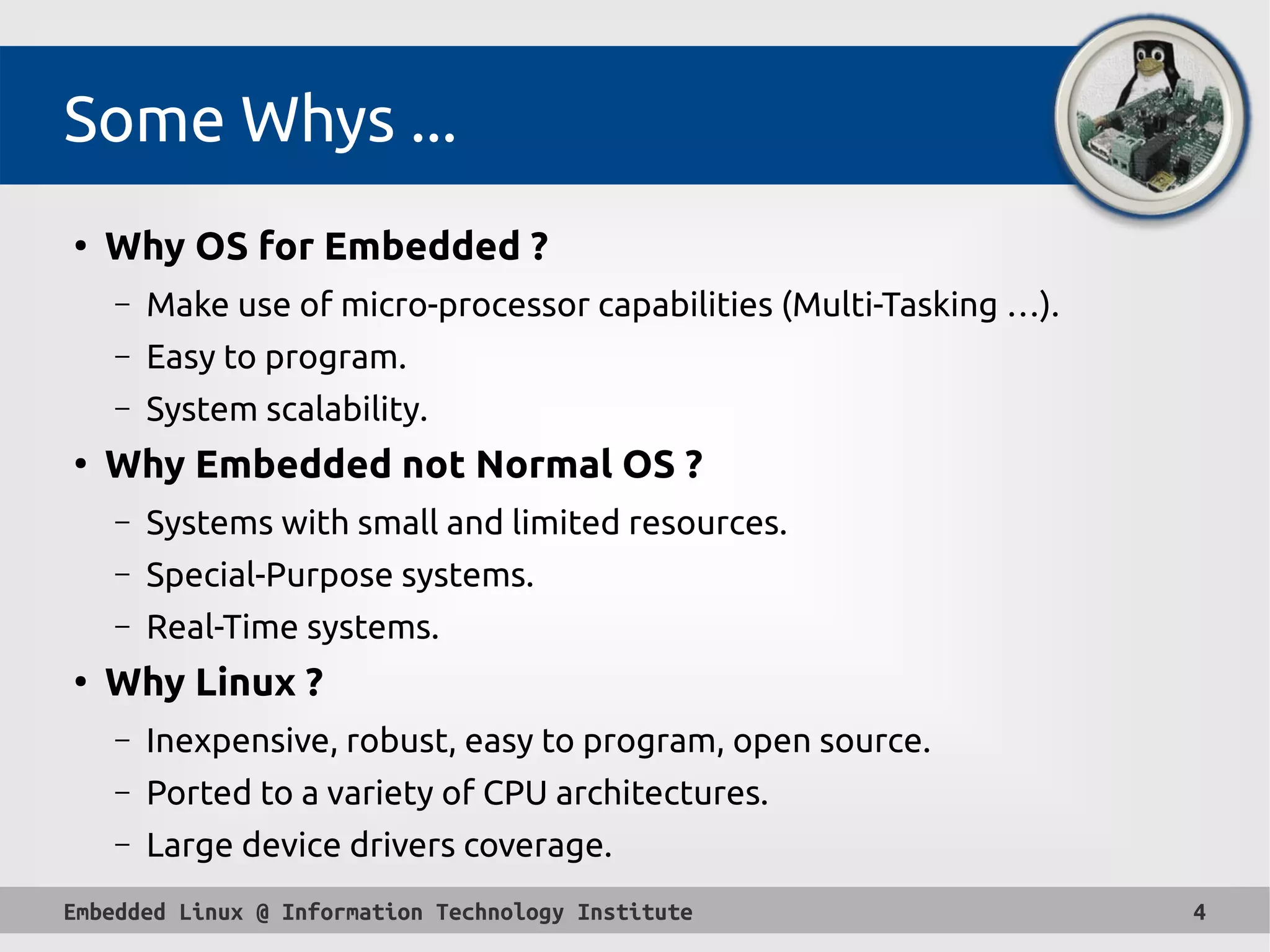 Some Whys ...

• Why OS for Embedded ?
– Make use of micro-processor capabilities (Multi-Tasking …).
– Easy to program.
– System scalability.

• Why Embedded not Normal OS ?
– Systems with small and limited resources.
– Special-Purpose systems.
– Real-Time systems.

• Why Linux ?
– Inexpensive, robust, easy to program, open source.
– Ported to a variety of CPU architectures.
– Large device drivers coverage.

Embedded Linux @ Information Technology Institute 4